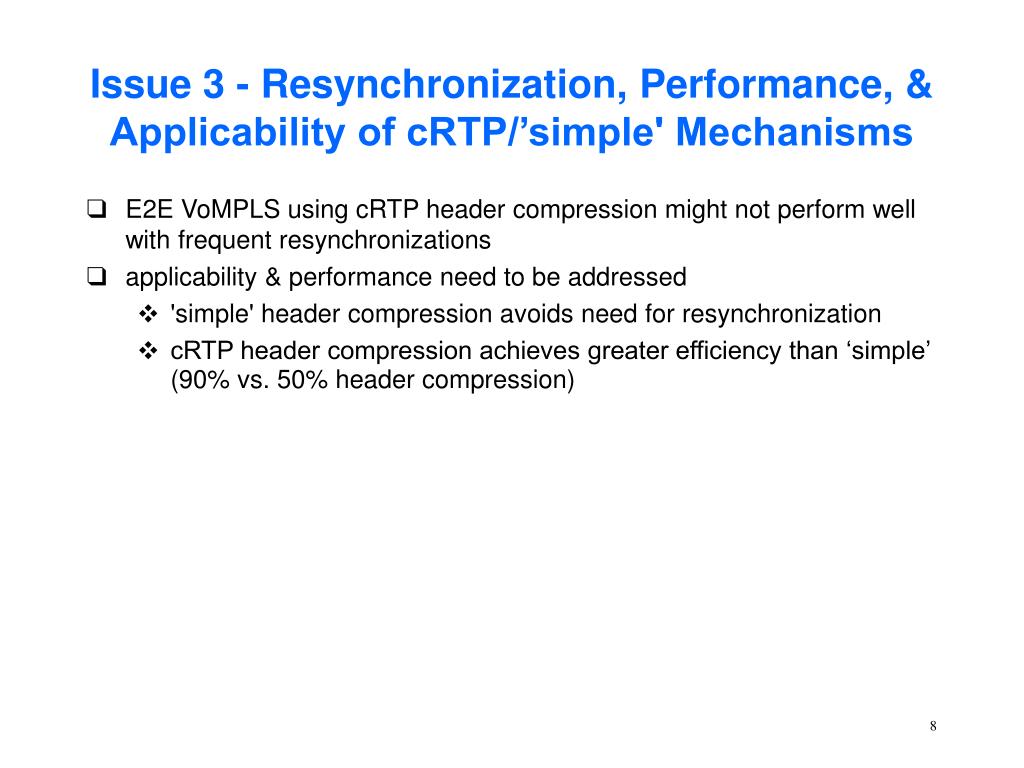 Issue 3 - Resynchronization, Performance, & Applicability of cRTP/’simple' Mechanisms

❑ E2E VoMPLS using cRTP header compression might not perform well with frequent resynchronizations

❑ applicability & performance need to be addressed

❖ 'simple' header compression avoids need for resynchronization

❖ cRTP header compression achieves greater efficiency than ‘simple’ (90% vs. 50% header compression)

8